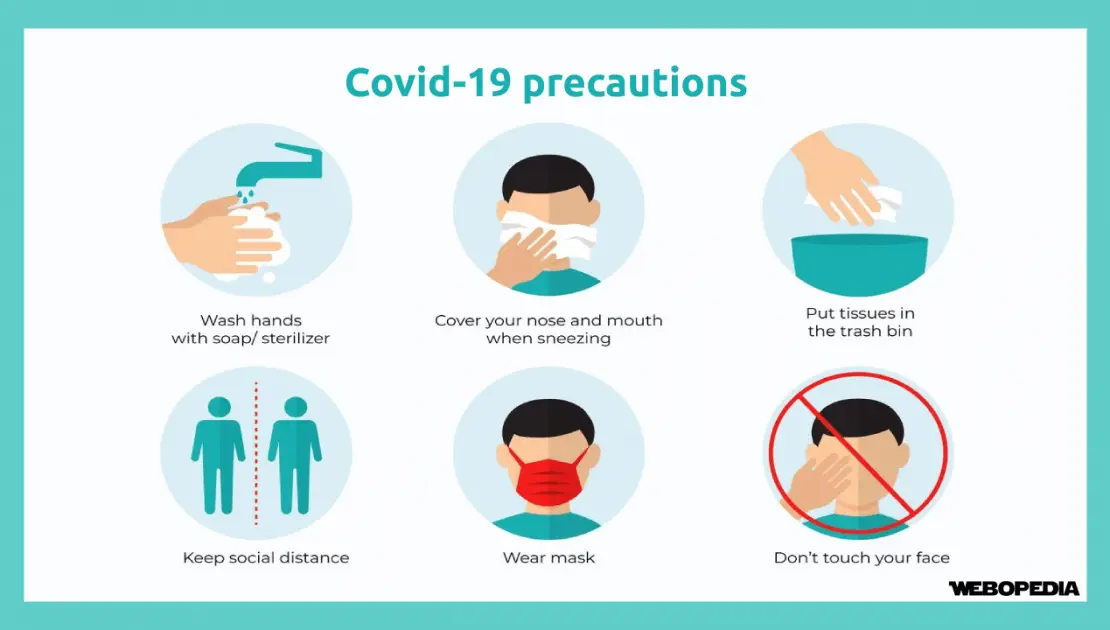 Covid-19 precautions

Wash hands with soap/ sterilizer

Cover your nose and mouth when sneezing

Put tissues in the trash bin

Keep social distance

Wear mask

Don't touch your face

WEBOPEDIA